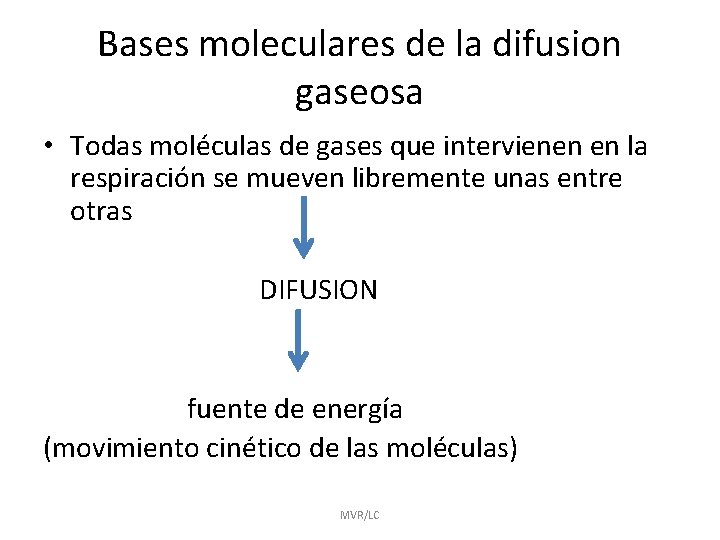 Bases moleculares de la difusion gaseosa

• Todas moléculas de gases que intervienen en la respiración se mueven libremente unas entre otras

DIFUSION

fuente de energía
(movimiento cinético de las moléculas)

MVR/LC